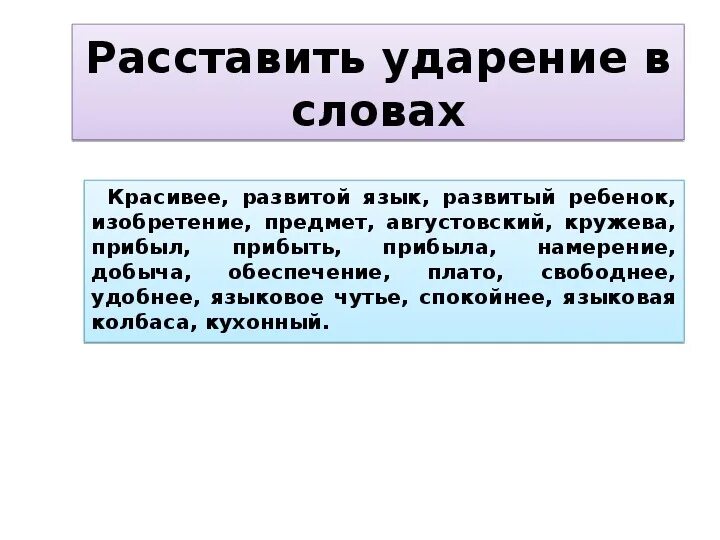 Расставить ударение в словах

Красивее, развитой язык, развитый ребенок, изобретение, предмет, августовский, кружева, прибыл, прибыть, прибыла, намерение, добыча, обеспечение, плато, свободнее, удобнее, языковое чутье, спокойнее, языковая колбаса, кухонный.